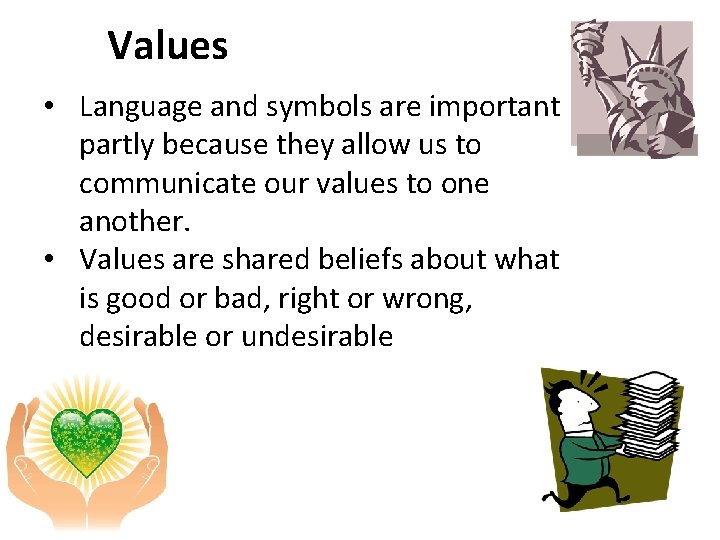 Values

• Language and symbols are important partly because they allow us to communicate our values to one another.
• Values are shared beliefs about what is good or bad, right or wrong, desirable or undesirable